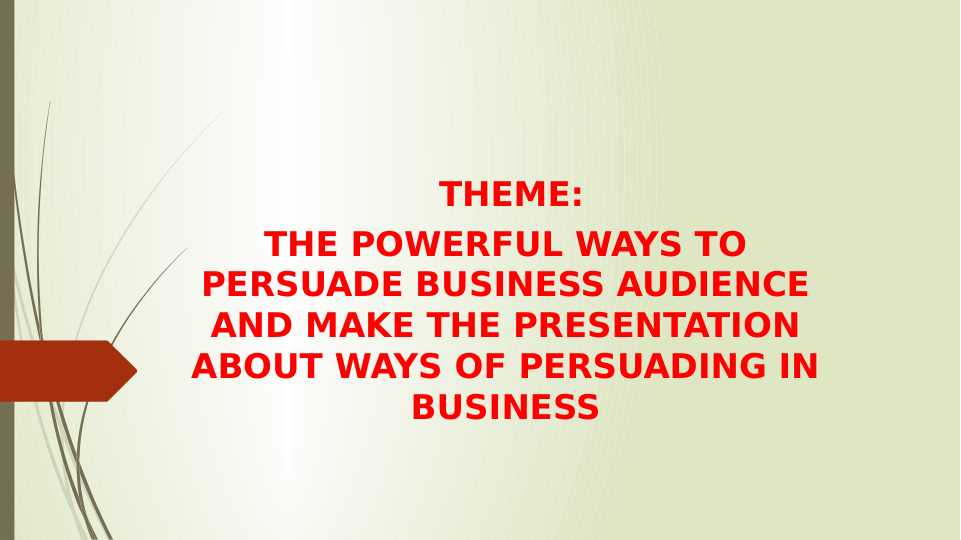 THEME:

THE POWERFUL WAYS TO PERSUADE BUSINESS AUDIENCE AND MAKE THE PRESENTATION ABOUT WAYS OF PERSUADING IN BUSINESS